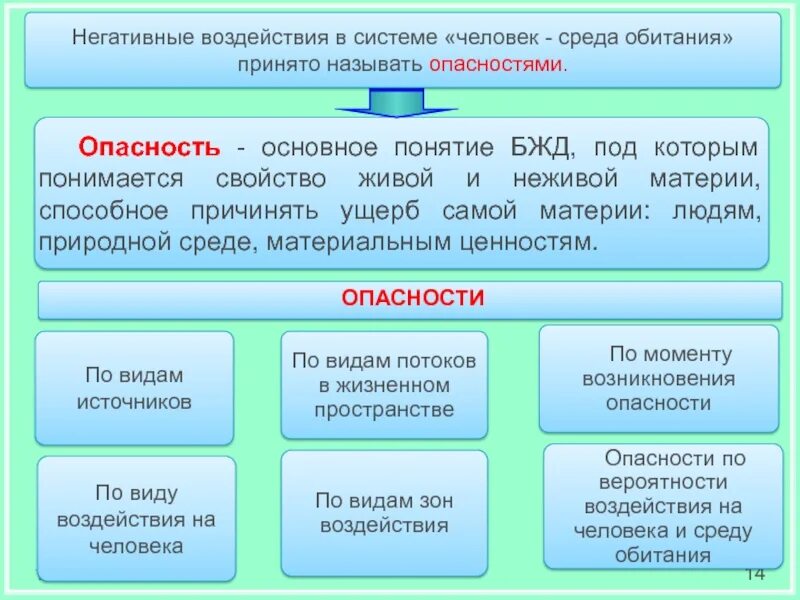 Негативные воздействия в системе «человек - среда обитания» принято называть опасностями.

Опасность - основное понятие БЖД, под которым понимается свойство живой и неживой материи, способное причинять ущерб самой материи: людям, природной среде, материальным ценностям.

ОПАСНОСТИ

По видам источников

По видам потоков в жизненном пространстве

По моменту возникновения опасности

По виду воздействия на человека

По видам зон воздействия

Опасности по вероятности воздействия на человека и среду обитания

14